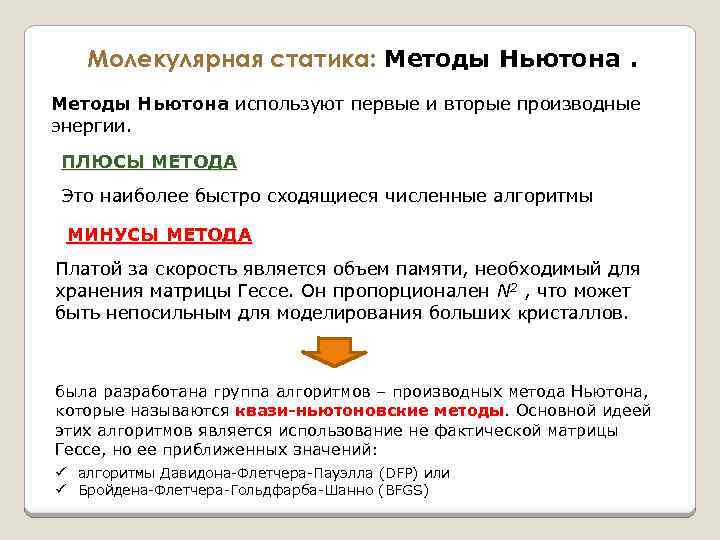 Молекулярная статика: Методы Ньютона .

Методы Ньютона используют первые и вторые производные энергии.

ПЛЮСЫ МЕТОДА

Это наиболее быстро сходящиеся численные алгоритмы

МИНУСЫ МЕТОДА

Платой за скорость является объем памяти, необходимый для хранения матрицы Гессе. Он пропорционален $N^2$ , что может быть непосильным для моделирования больших кристаллов.

была разработана группа алгоритмов – производных метода Ньютона, которые называются квази-ньютоновские методы. Основной идеей этих алгоритмов является использование не фактической матрицы Гессе, но ее приближенных значений:

✓ алгоритмы Давидона-Флетчера-Пауэлла (DFP) или
✓ Бройдена-Флетчера-Гольдфарба-Шанно (BFGS)